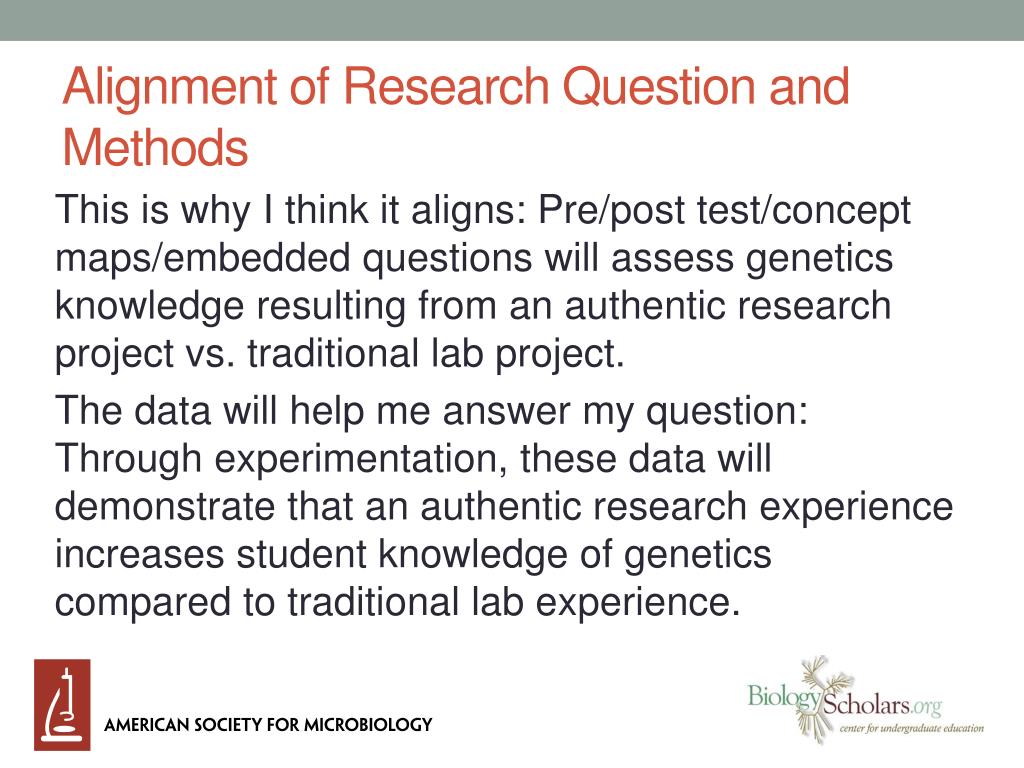 Alignment of Research Question and Methods

This is why I think it aligns: Pre/post test/concept maps/embedded questions will assess genetics knowledge resulting from an authentic research project vs. traditional lab project.

The data will help me answer my question: Through experimentation, these data will demonstrate that an authentic research experience increases student knowledge of genetics compared to traditional lab experience.

AMERICAN SOCIETY FOR MICROBIOLOGY

BiologyScholars.org
center for undergraduate education